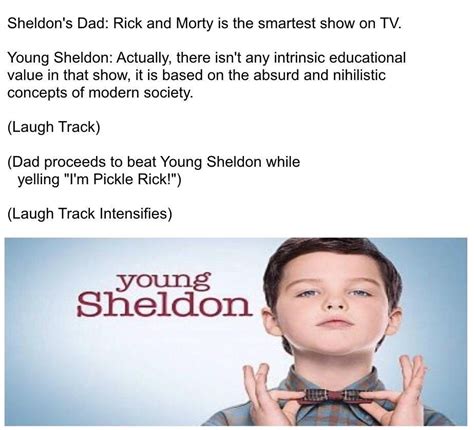 Sheldon's Dad: Rick and Morty is the smartest show on TV.

Young Sheldon: Actually, there isn't any intrinsic educational value in that show, it is based on the absurd and nihilistic concepts of modern society.

(Laugh Track)

(Dad proceeds to beat Young Sheldon while yelling "I'm Pickle Rick!")

(Laugh Track Intensifies)

young
Sheldon